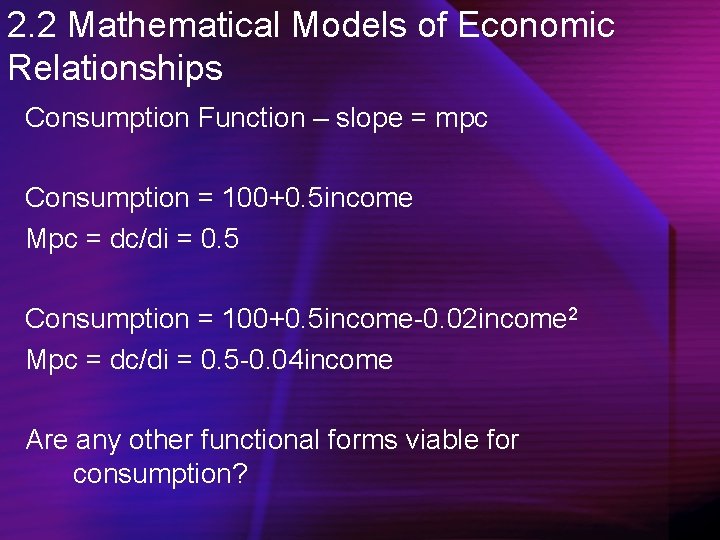 2.2 Mathematical Models of Economic Relationships

Consumption Function – slope = mpc

Consumption = 100+0.5income
Mpc = dc/di = 0.5

Consumption = 100+0.5income-0.02income$^2$
Mpc = dc/di = 0.5-0.04income

Are any other functional forms viable for consumption?